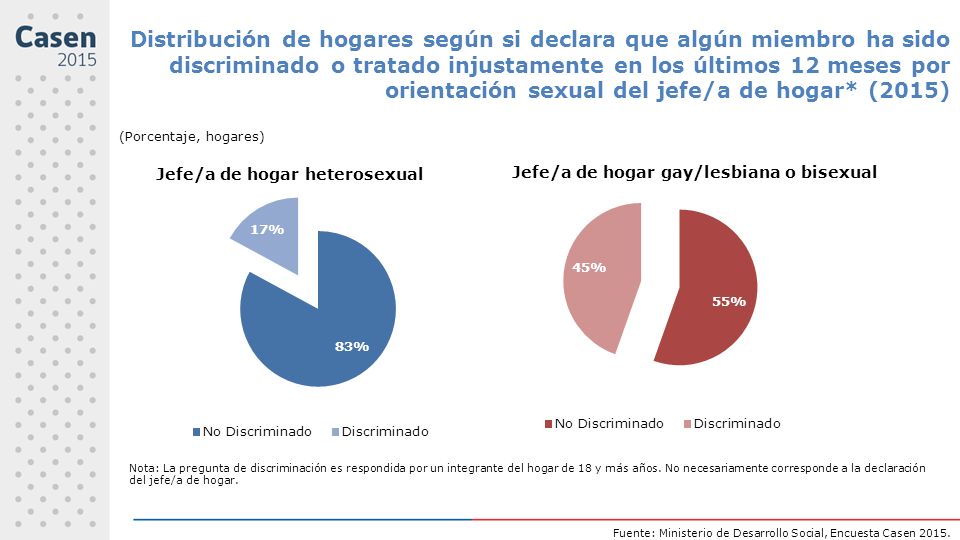 Casen
2015

Distribución de hogares según si declara que algún miembro ha sido discriminado o tratado injustamente en los últimos 12 meses por orientación sexual del jefe/a de hogar* (2015)

(Porcentaje, hogares)

Jefe/a de hogar heterosexual

17%

83%

No Discriminado Discriminado

Jefe/a de hogar gay/lesbiana o bisexual

45%

55%

No Discriminado Discriminado

Nota: La pregunta de discriminación es respondida por un integrante del hogar de 18 y más años. No necesariamente corresponde a la declaración del jefe/a de hogar.

Fuente: Ministerio de Desarrollo Social, Encuesta Casen 2015.